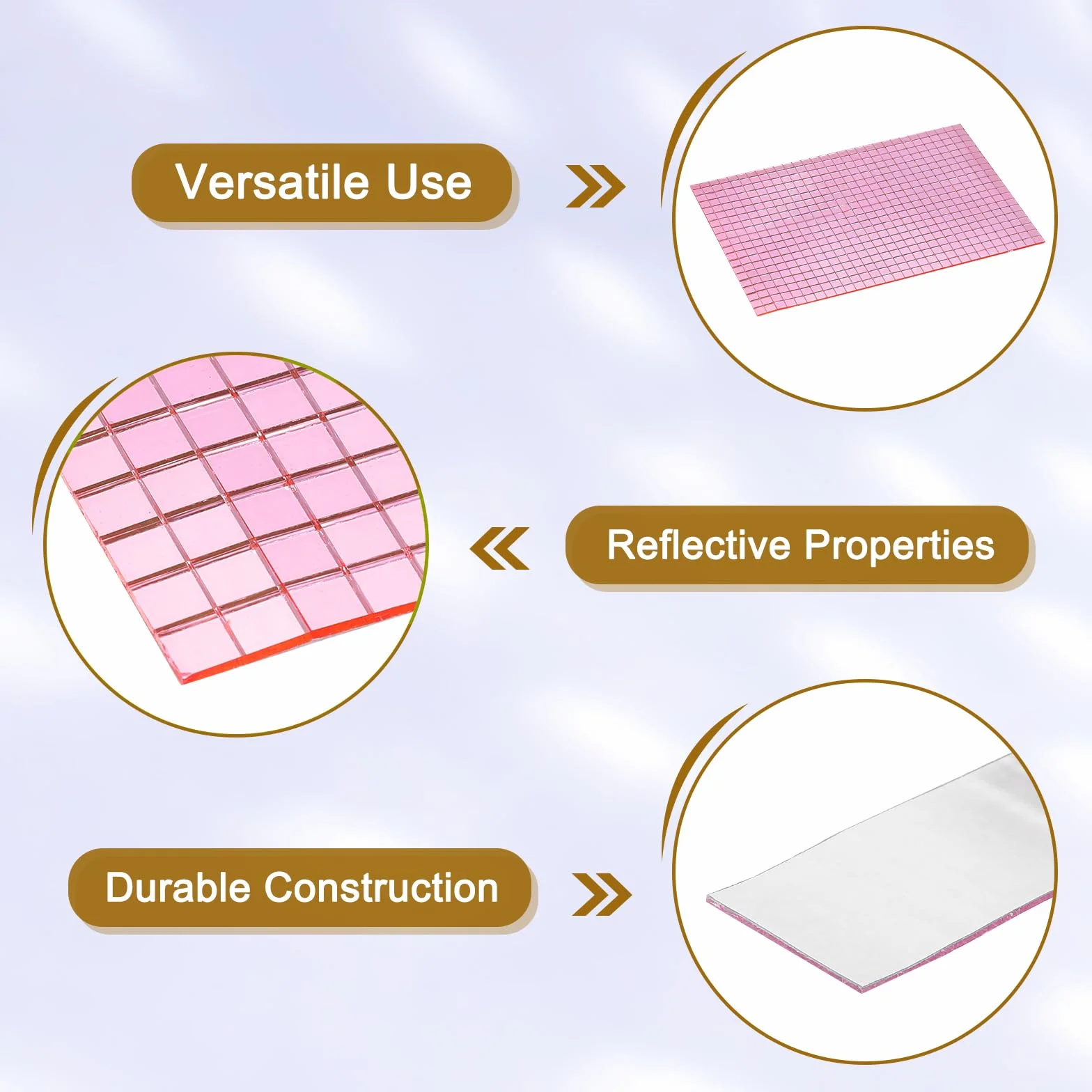 Versatile Use

Reflective Properties

Durable Construction